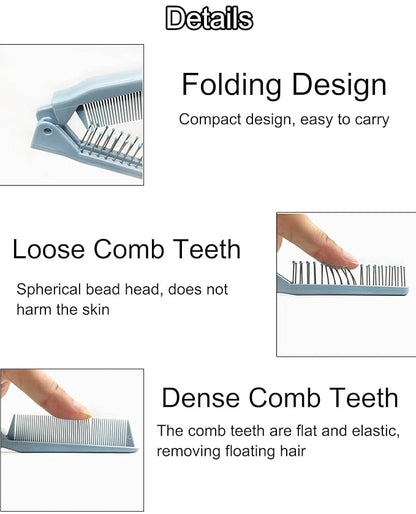 Details

Folding Design

Compact design, easy to carry

Loose Comb Teeth

Spherical bead head, does not harm the skin

Dense Comb Teeth

The comb teeth are flat and elastic, removing floating hair